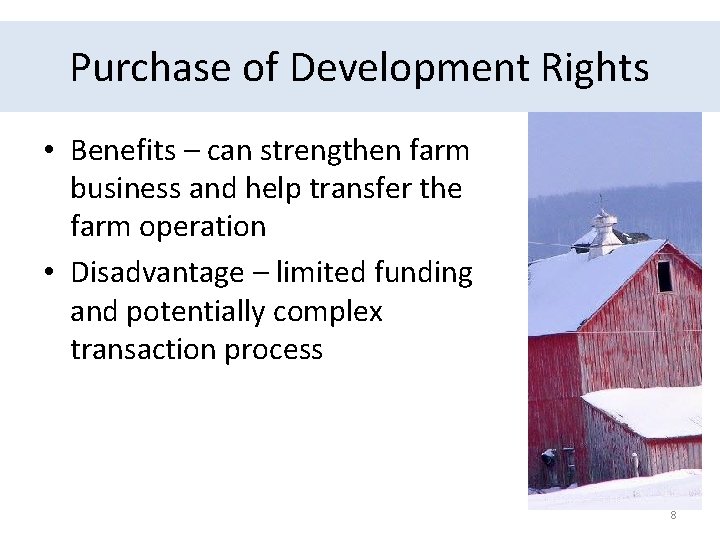 Purchase of Development Rights

• Benefits – can strengthen farm business and help transfer the farm operation

• Disadvantage – limited funding and potentially complex transaction process

8